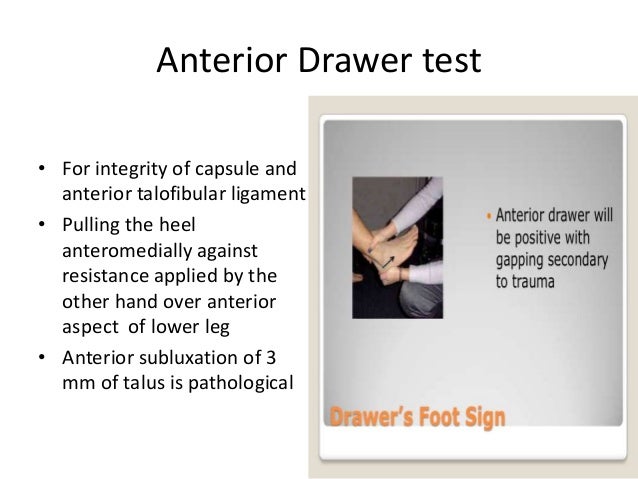 Anterior Drawer test

• For integrity of capsule and anterior talofibular ligament
• Pulling the heel anteromedially against resistance applied by the other hand over anterior aspect of lower leg
• Anterior subluxation of 3 mm of talus is pathological

• Anterior drawer will be positive with gapping secondary to trauma

Drawer's Foot Sign